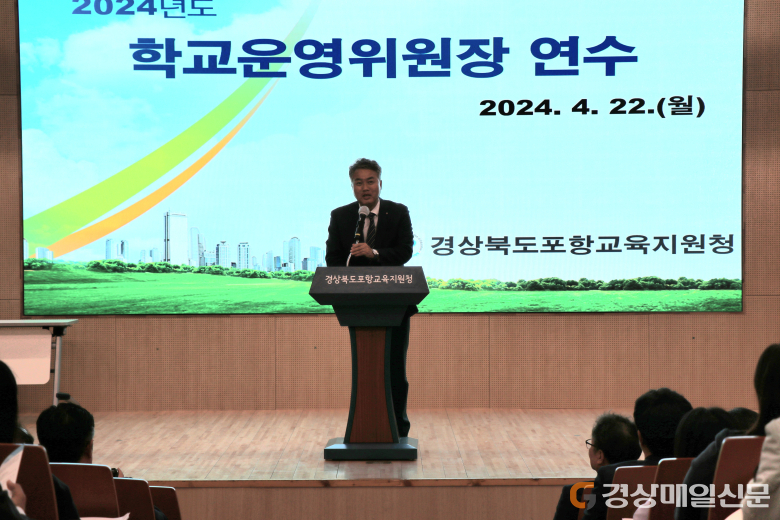 2024년도

학교운영위원장 연수

2024. 4. 22.(월)

경상북도포항교육지원청

경상북도포항교육지원청

경상매일신문